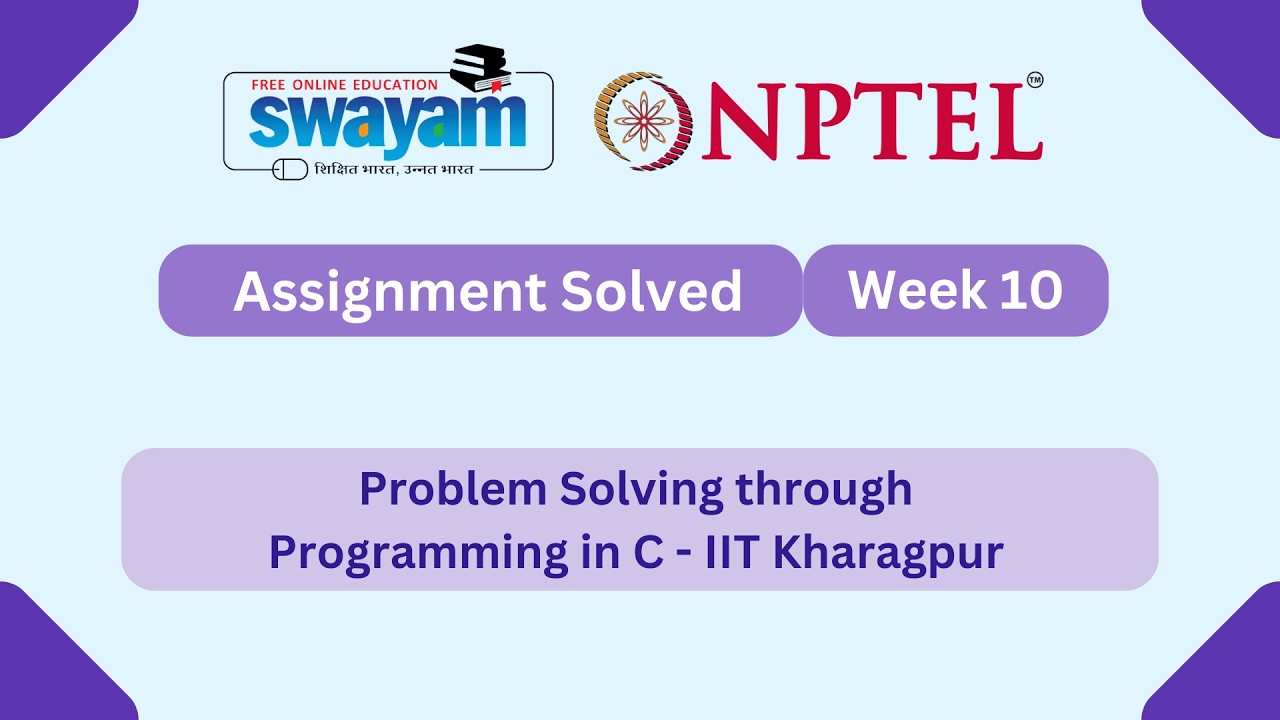 FREE ONLINE EDUCATION
swayam
शिक्षित भारत, उन्नत भारत

NPTEL™

Assignment Solved

Week 10

Problem Solving through Programming in C - IIT Kharagpur